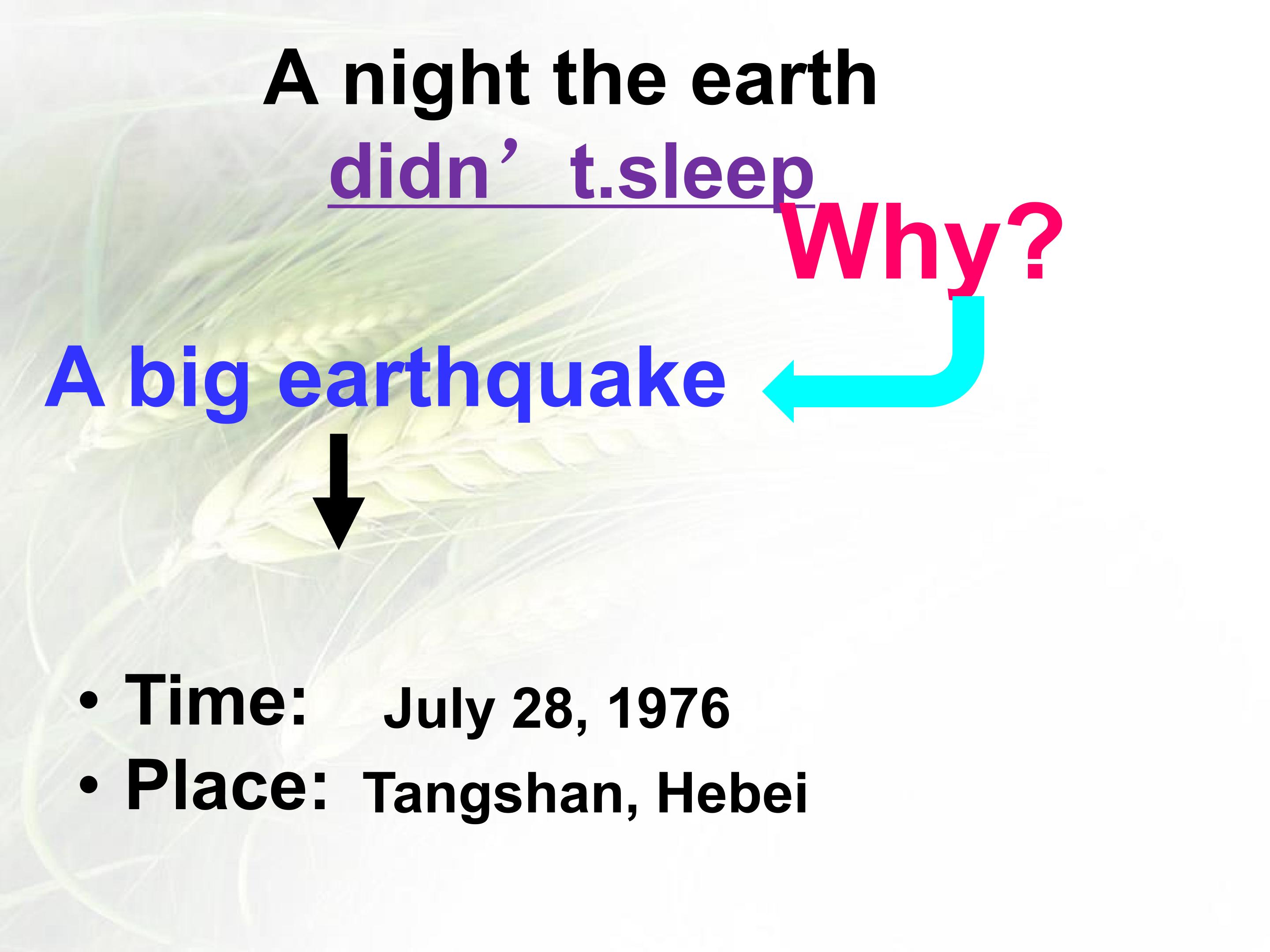 A night the earth didn’ t.sleep

Why?

A big earthquake

• Time: July 28, 1976
• Place: Tangshan, Hebei